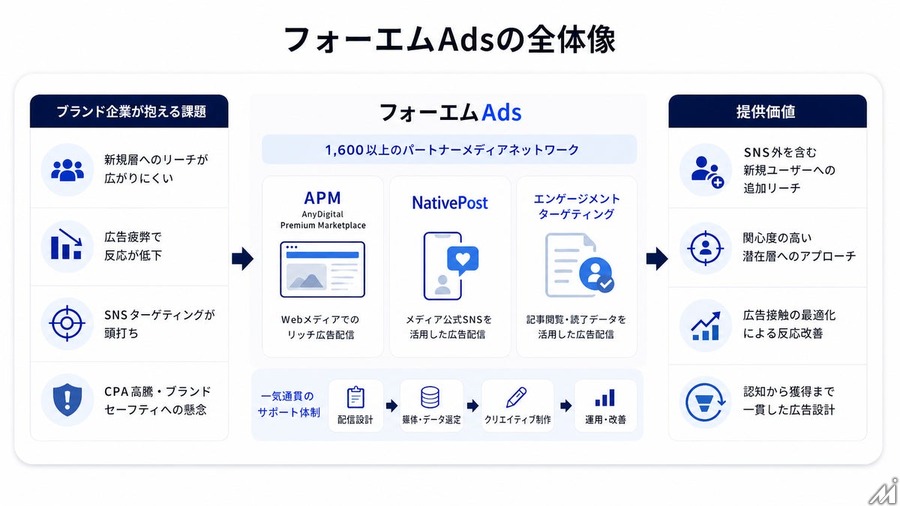 フォーエムAdsの全体像

ブランド企業が抱える課題

新規層へのリーチが広がりにくい

広告疲弊で反応が低下

SNSターゲティングが頭打ち

CPA高騰・ブランドセーフティへの懸念

フォーエムAds

1,600以上のパートナーメディアネットワーク

APM
AnyDigital Premium Marketplace

Webメディアでのリッチ広告配信

NativePost

メディア公式SNSを活用した広告配信

エンゲージメントターゲティング

記事閲覧・読了データを活用した広告配信

一気通貫のサポート体制

配信設計

媒体・データ選定

クリエイティブ制作

運用・改善

提供価値

SNS外を含む新規ユーザーへの追加リーチ

関心度の高い潜在層へのアプローチ

広告接触の最適化による反応改善

認知から獲得まで一貫した広告設計